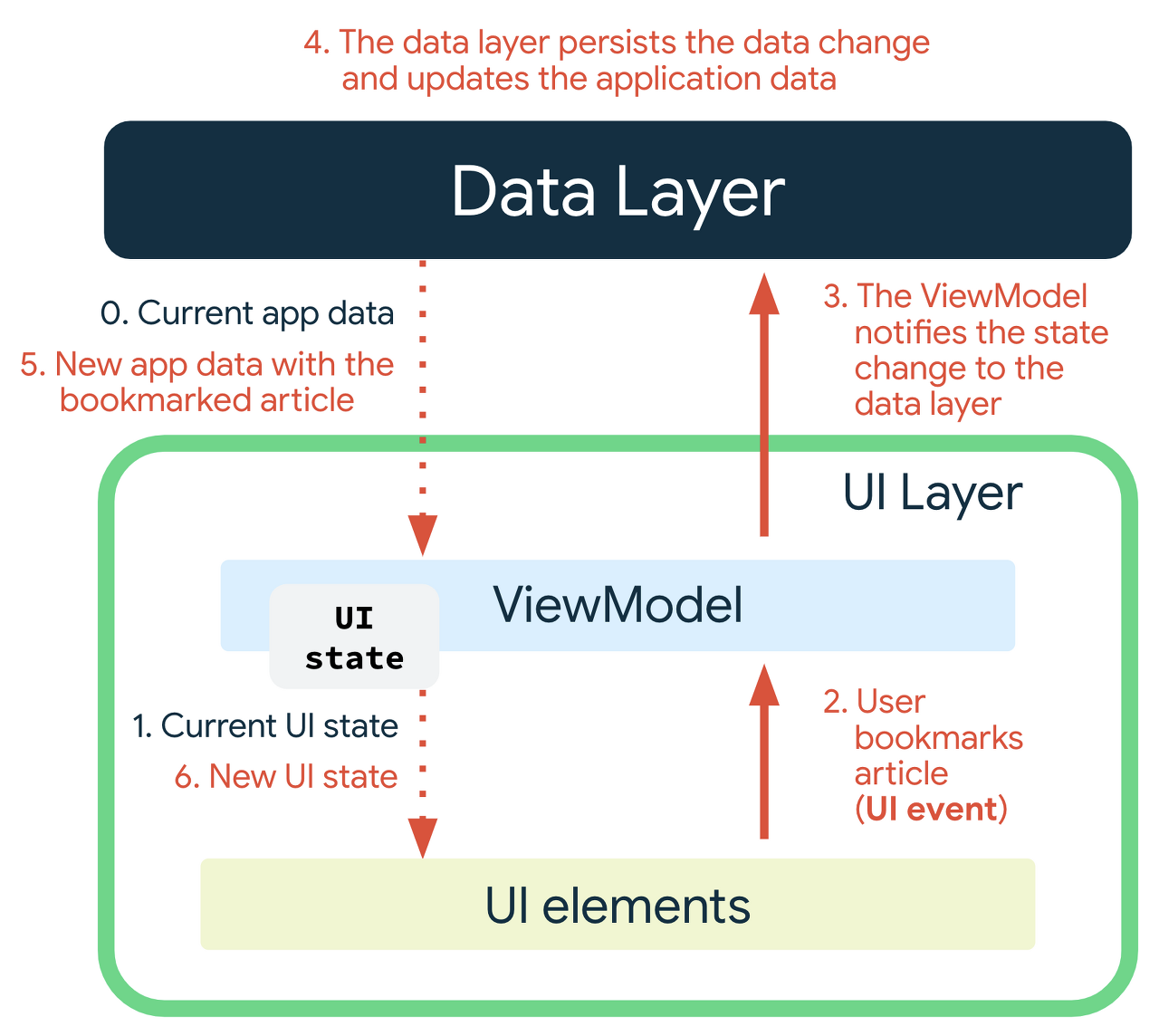 4. The data layer persists the data change and updates the application data

Data Layer

0. Current app data

5. New app data with the bookmarked article

3. The ViewModel notifies the state change to the data layer

UI Layer

ViewModel

UI state

1. Current UI state

6. New UI state

2. User bookmarks article (UI event)

UI elements